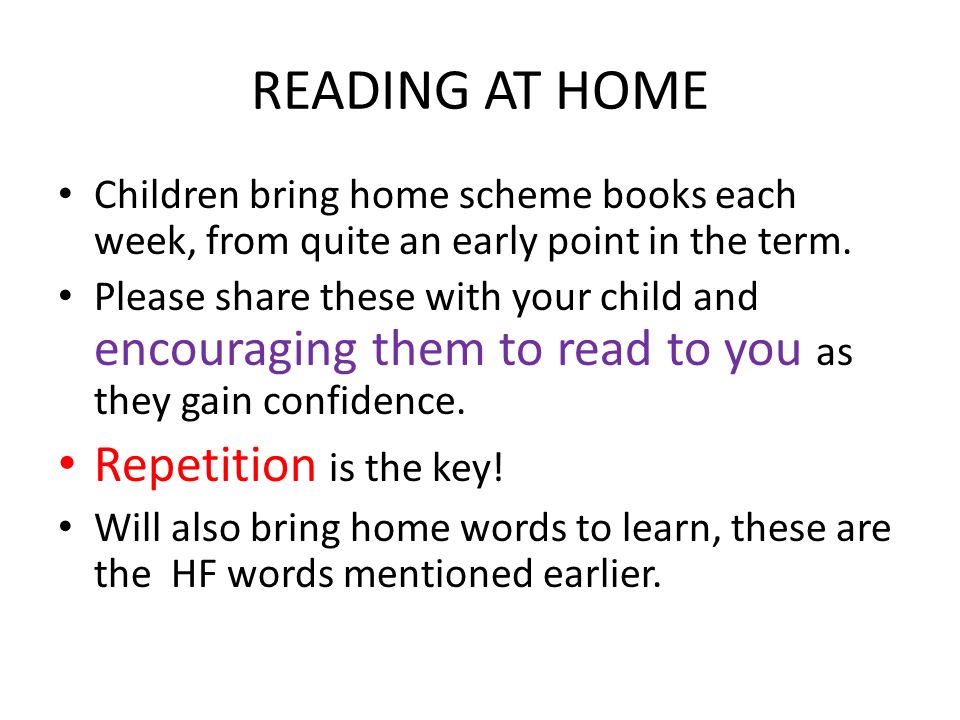 READING AT HOME

• Children bring home scheme books each week, from quite an early point in the term.
• Please share these with your child and encouraging them to read to you as they gain confidence.
• Repetition is the key!
• Will also bring home words to learn, these are the HF words mentioned earlier.